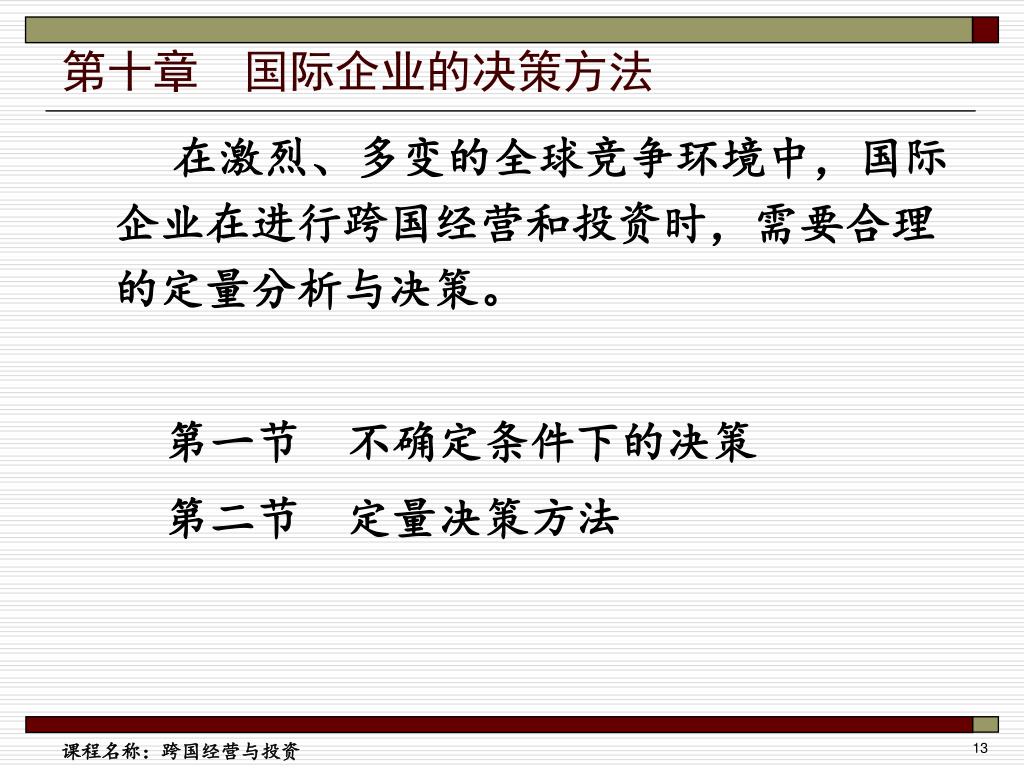 第十章　国际企业的决策方法

在激烈、多变的全球竞争环境中，国际企业在进行跨国经营和投资时，需要合理的定量分析与决策。

第一节　不确定条件下的决策

第二节　定量决策方法

课程名称：跨国经营与投资

13